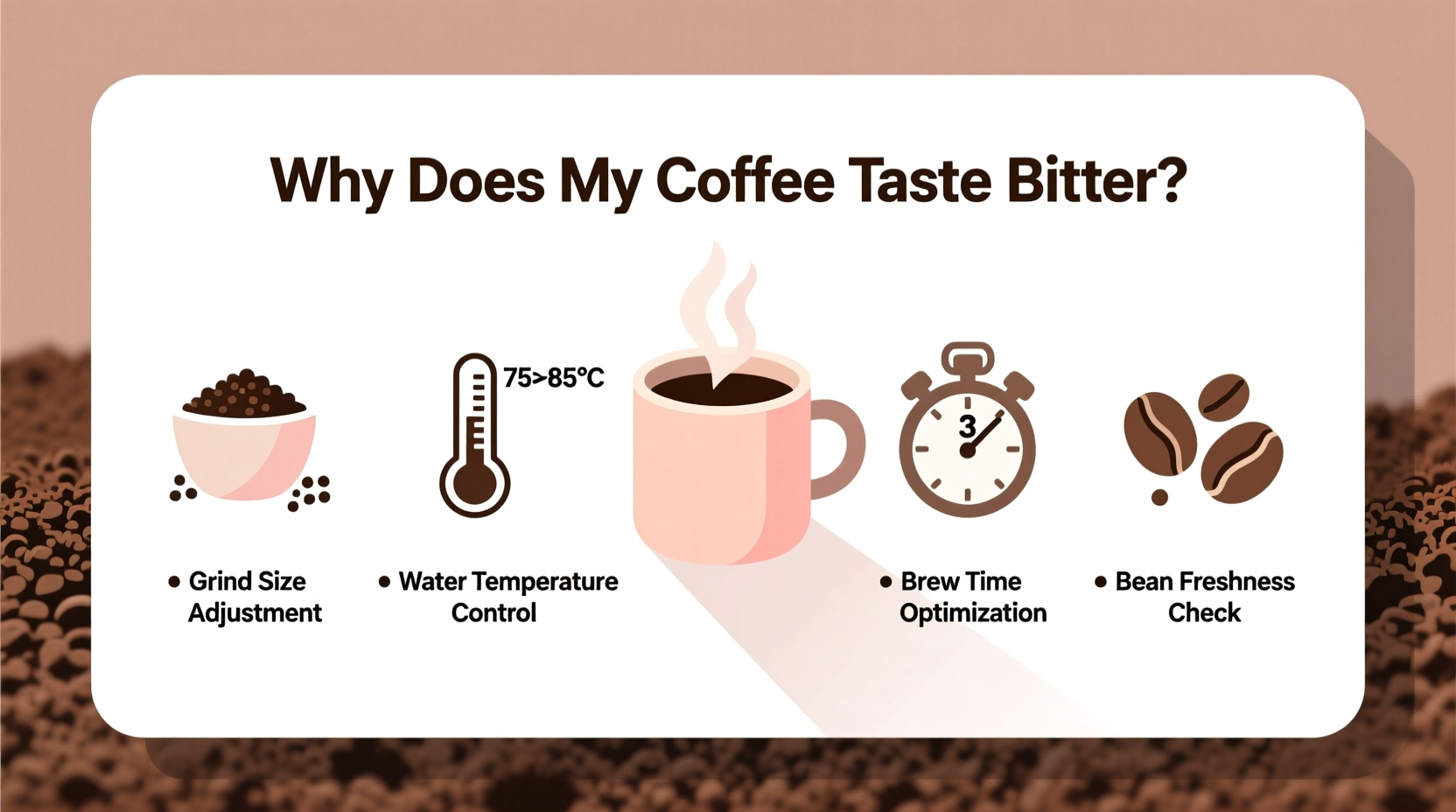 Why Does My Coffee Taste Bitter?

75>85°C

3

• Grind Size Adjustment

• Water Temperature Control

• Brew Time Optimization

• Bean Freshness Check